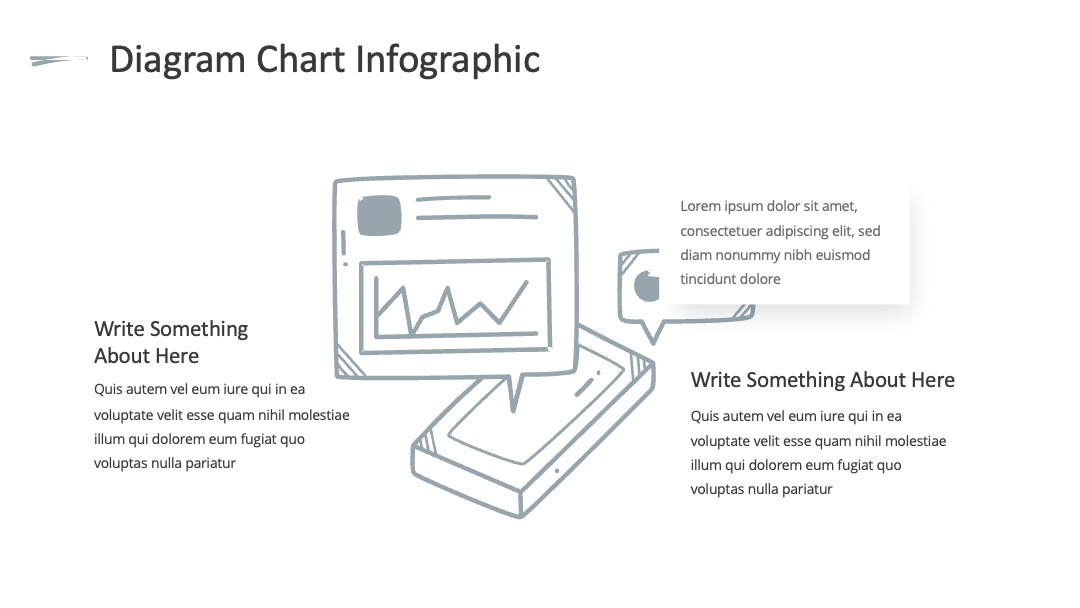 Diagram Chart Infographic

Lorem ipsum dolor sit amet, consectetuer adipiscing elit, sed diam nonummy nibh euismod tincidunt dolore

Write Something About Here

Quis autem vel eum iure qui in ea voluptate velit esse quam nihil molestiae illum qui dolorem eum fugiat quo voluptas nulla pariatur

Write Something About Here

Quis autem vel eum iure qui in ea voluptate velit esse quam nihil molestiae illum qui dolorem eum fugiat quo voluptas nulla pariatur